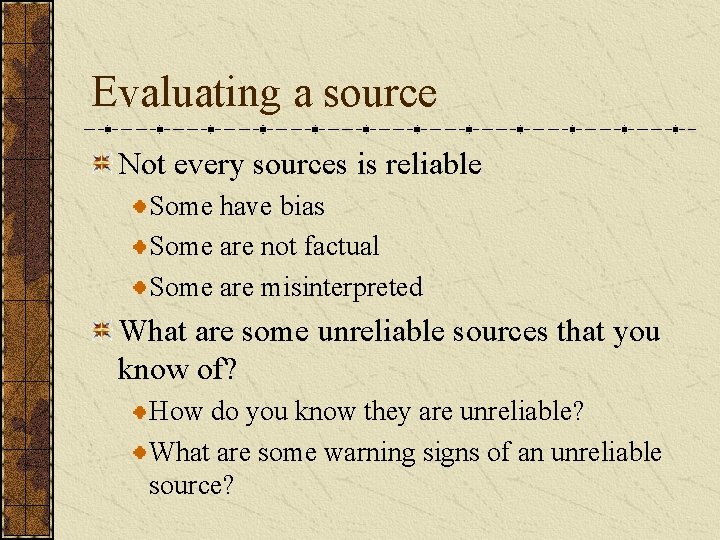 Evaluating a source

Not every sources is reliable

Some have bias

Some are not factual

Some are misinterpreted

What are some unreliable sources that you know of?

How do you know they are unreliable?

What are some warning signs of an unreliable source?